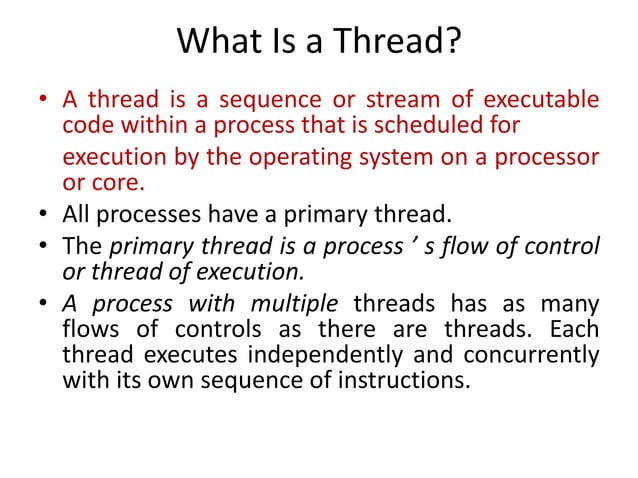 What Is a Thread?

• A thread is a sequence or stream of executable code within a process that is scheduled for execution by the operating system on a processor or core.
• All processes have a primary thread.
• The primary thread is a process ’ s flow of control or thread of execution.
• A process with multiple threads has as many flows of controls as there are threads. Each thread executes independently and concurrently with its own sequence of instructions.